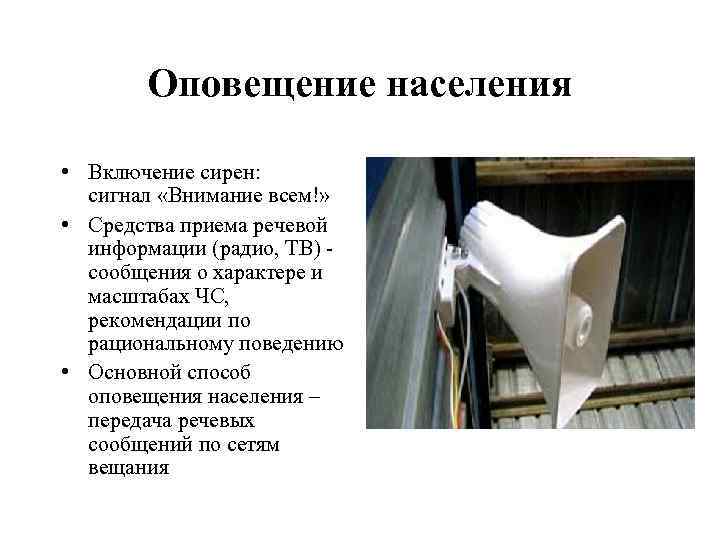 Оповещение населения

• Включение сирен: сигнал «Внимание всем!»
• Средства приема речевой информации (радио, ТВ) - сообщения о характере и масштабах ЧС, рекомендации по рациональному поведению
• Основной способ оповещения населения – передача речевых сообщений по сетям вещания